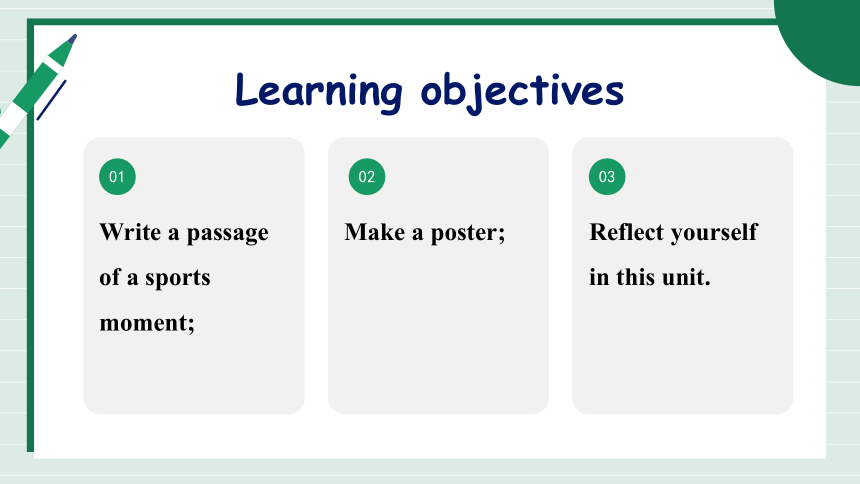 Learning objectives

01

Write a passage of a sports moment;

02

Make a poster;

03

Reflect yourself in this unit.